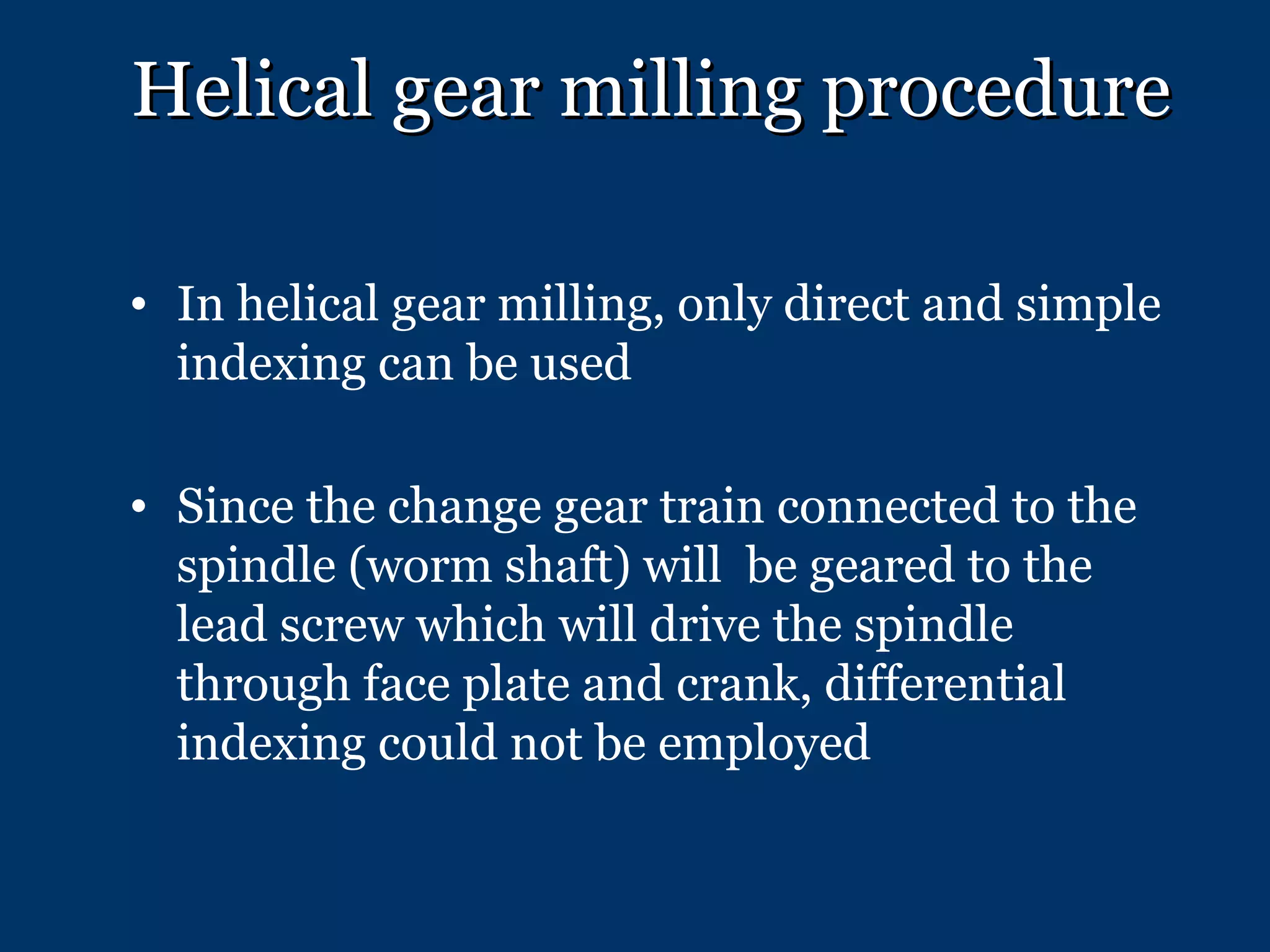 Helical gear milling procedure

• In helical gear milling, only direct and simple indexing can be used

• Since the change gear train connected to the spindle (worm shaft) will be geared to the lead screw which will drive the spindle through face plate and crank, differential indexing could not be employed